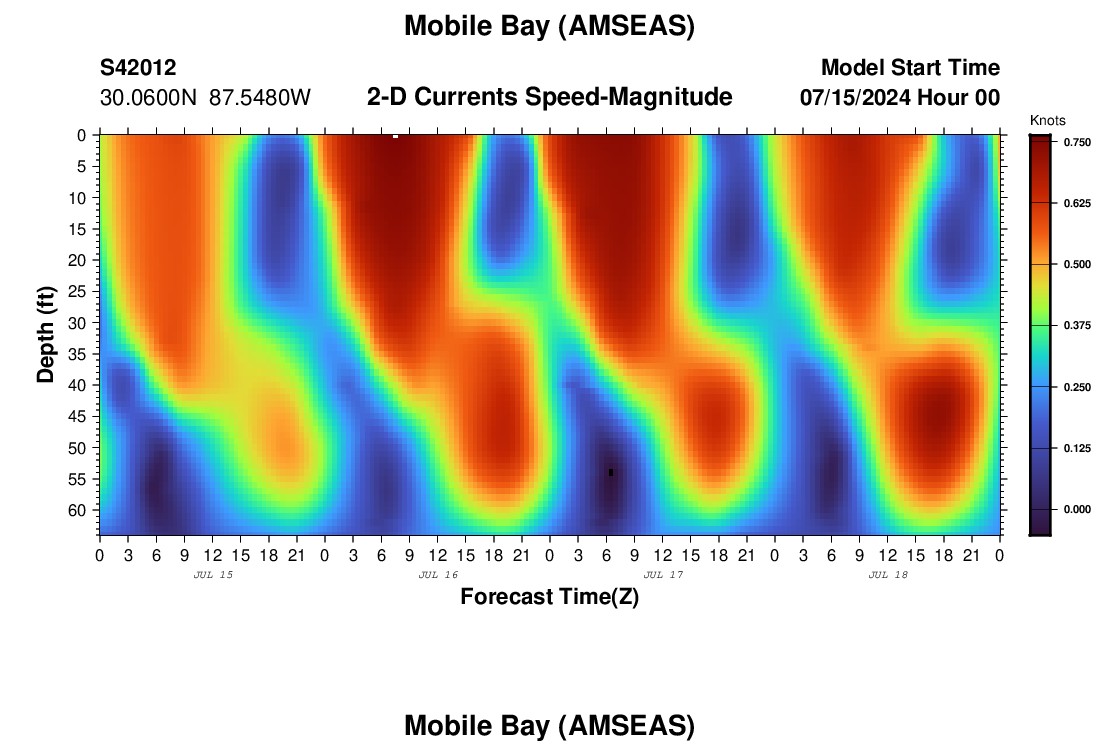 Mobile Bay (AMSEAS)

S42012
30.0600N 87.5480W

2-D Currents Speed-Magnitude

Model Start Time
07/15/2024 Hour 00

Knots
0.750
0.625
0.500
0.375
0.250
0.125
0.000

Depth (ft)
0
5
10
15
20
25
30
35
40
45
50
55
60

0 3 6 9 12 15 18 21 0 3 6 9 12 15 18 21 0 3 6 9 12 15 18 21 0 3 6 9 12 15 18 21 0

JUL 15
JUL 16
JUL 17
JUL 18

Forecast Time(Z)

Mobile Bay (AMSEAS)